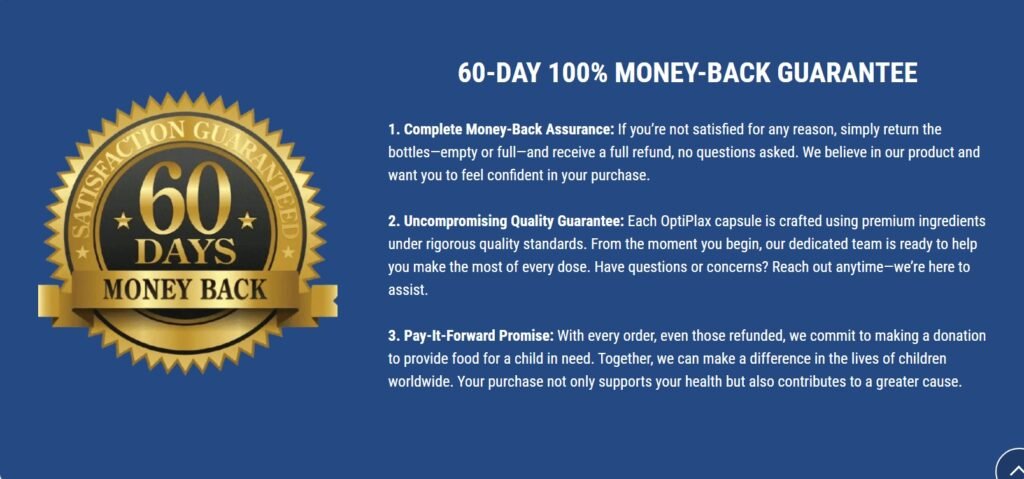 SATISFACTION GUARANTEED
60
DAYS
MONEY BACK

60-DAY 100% MONEY-BACK GUARANTEE

1. Complete Money-Back Assurance: If you're not satisfied for any reason, simply return the bottles—empty or full—and receive a full refund, no questions asked. We believe in our product and want you to feel confident in your purchase.

2. Uncompromising Quality Guarantee: Each OptiPlax capsule is crafted using premium ingredients under rigorous quality standards. From the moment you begin, our dedicated team is ready to help you make the most of every dose. Have questions or concerns? Reach out anytime—we're here to assist.

3. Pay-It-Forward Promise: With every order, even those refunded, we commit to making a donation to provide food for a child in need. Together, we can make a difference in the lives of children worldwide. Your purchase not only supports your health but also contributes to a greater cause.